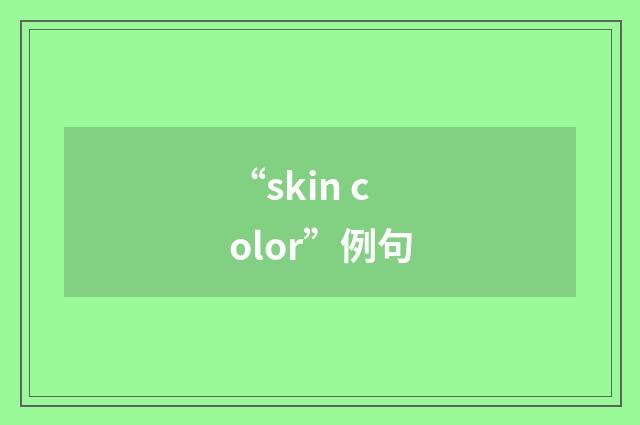 “skin color”例句